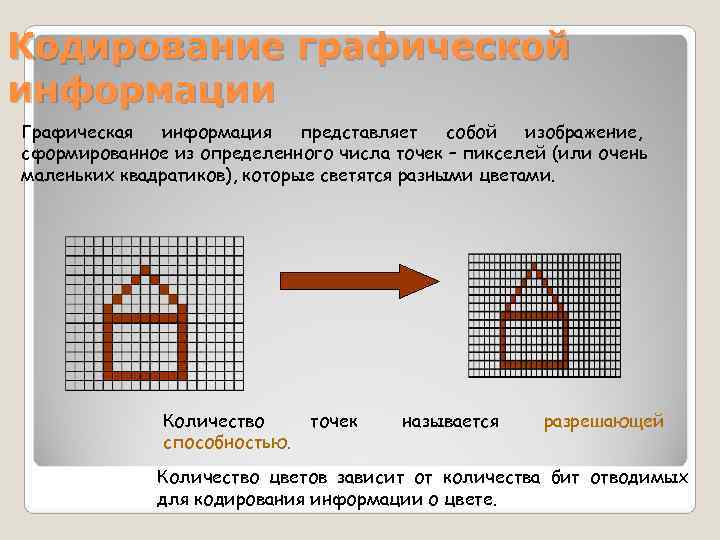 Кодирование графической информации

Графическая информация представляет собой изображение, сформированное из определенного числа точек – пикселей (или очень маленьких квадратиков), которые светятся разными цветами.

Количество точек называется разрешающей способностью.

Количество цветов зависит от количества бит отводимых для кодирования информации о цвете.